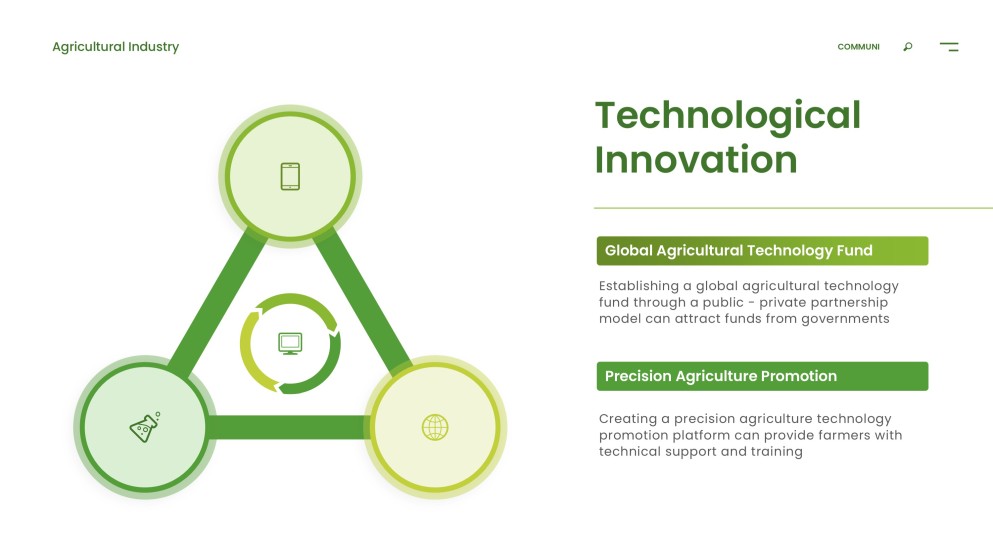 Agricultural Industry

COMMUNI

Technological Innovation

Global Agricultural Technology Fund

Establishing a global agricultural technology fund through a public - private partnership model can attract funds from governments

Precision Agriculture Promotion

Creating a precision agriculture technology promotion platform can provide farmers with technical support and training